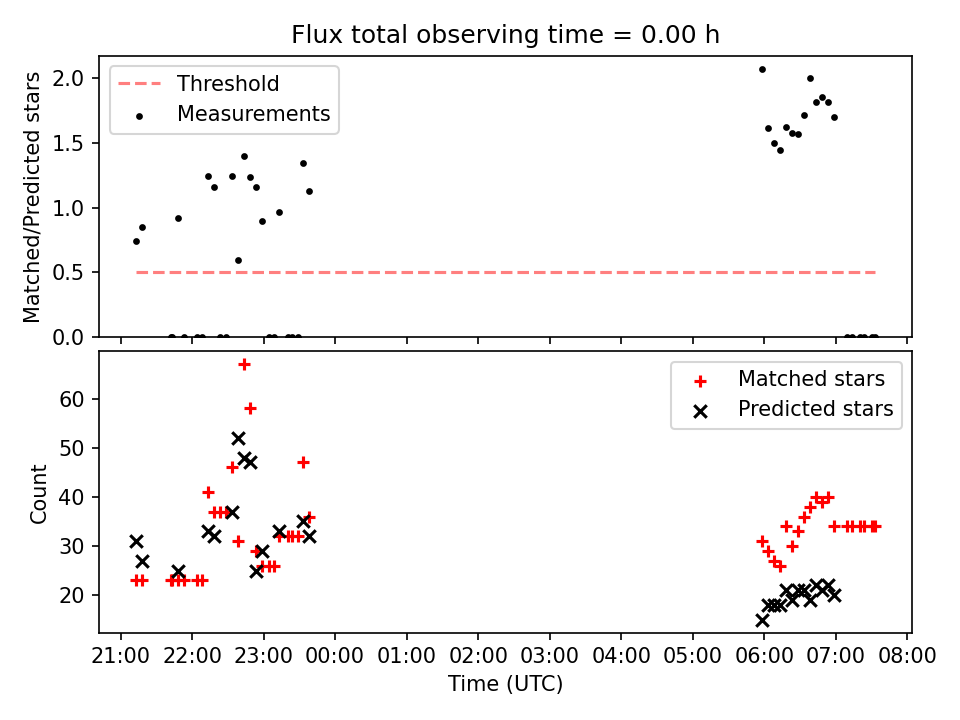 Flux total observing time = 0.00 h

Threshold
Measurements

Matched/Predicted stars
2.0
1.5
1.0
0.5
0.0

Matched stars
Predicted stars

Count
60
50
40
30
20

21:00 22:00 23:00 00:00 01:00 02:00 03:00 04:00 05:00 06:00 07:00 08:00
Time (UTC)